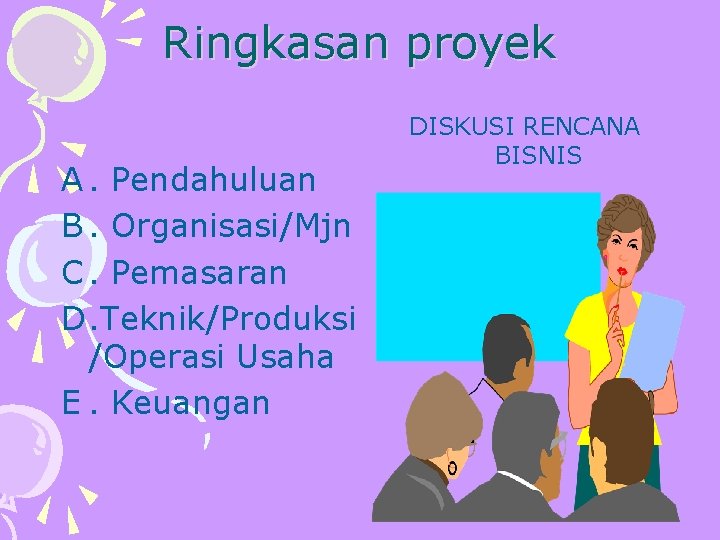 Ringkasan proyek

A. Pendahuluan
B. Organisasi/Mjn
C. Pemasaran
D.Teknik/Produksi /Operasi Usaha
E. Keuangan

DISKUSI RENCANA BISNIS